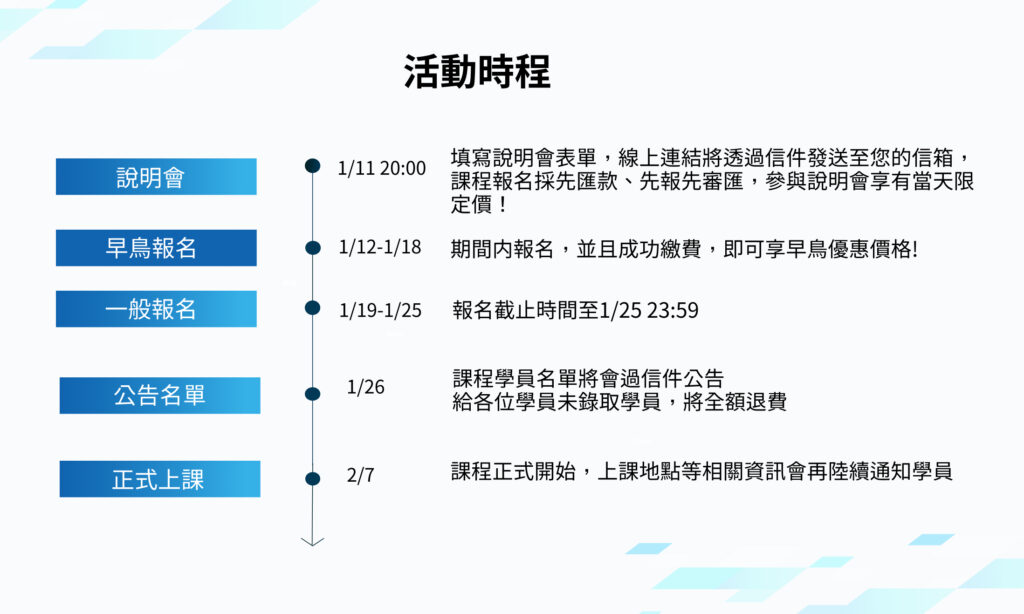 活動時程

說明會

1/11 20:00

填寫說明會表單，線上連結將透過信件發送至您的信箱，課程報名採先匯款、先報先審匯，參與說明會享有當天限定價！

早鳥報名

1/12-1/18

期間內報名，並且成功繳費，即可享早鳥優惠價格!

一般報名

1/19-1/25

報名截止時間至1/25 23:59

公告名單

1/26

課程學員名單將會過信件公告
給各位學員未錄取學員，將全額退費

正式上課

2/7

課程正式開始，上課地點等相關資訊會再陸續通知學員